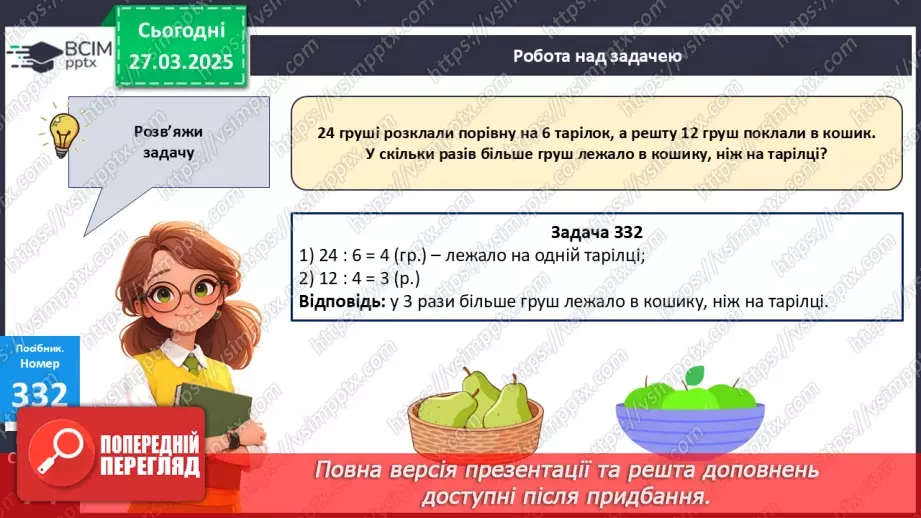 ВСІМ pptx

Сьогодні 27.03.2025

Робота над задачею

Розв'яжи задачу

24 груші розклали порівну на 6 тарілок, а решту 12 груш поклали в кошик. У скільки разів більше груш лежало в кошику, ніж на тарілці?

Задача 332
1) 24 : 6 = 4 (гр.) – лежало на одній тарілці;
2) 12 : 4 = 3 (р.)
Відповідь: у 3 рази більше груш лежало в кошику, ніж на тарілці.

Посібник. Номер 332

ПОПЕРЕДНІЙ ПЕРЕГЛЯД

Повна версія презентації та решта доповнень доступні після придбання.

https://vsimpptx.com